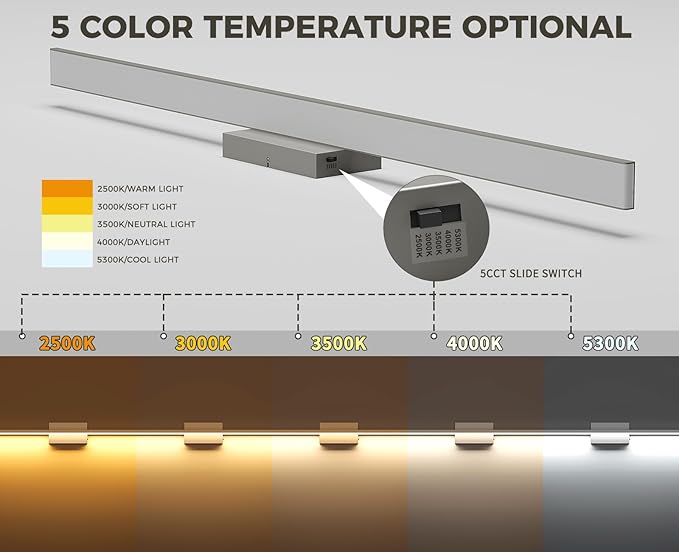 5 COLOR TEMPERATURE OPTIONAL

2500K/WARM LIGHT
3000K/SOFT LIGHT
3500K/NEUTRAL LIGHT
4000K/DAYLIGHT
5300K/COOL LIGHT

5300K
4000K
3500K
3000K
2500K

5CCT SLIDE SWITCH

2500K 3000K 3500K 4000K 5300K